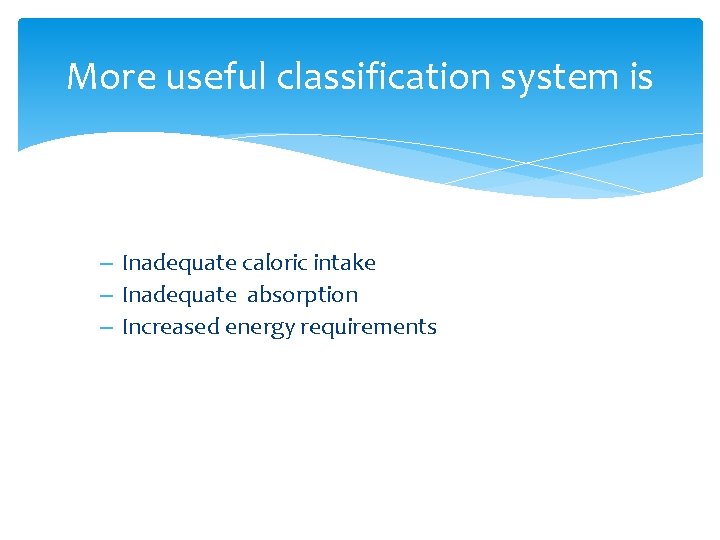 More useful classification system is

– Inadequate caloric intake
– Inadequate absorption
– Increased energy requirements